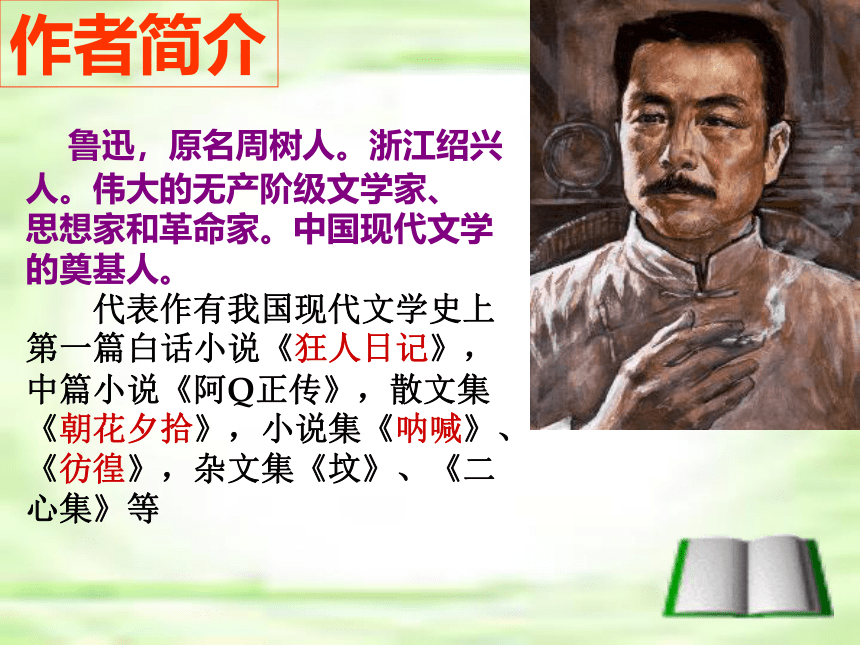 作者简介

鲁迅，原名周树人。浙江绍兴人。伟大的无产阶级文学家、思想家和革命家。中国现代文学的奠基人。

代表作有我国现代文学史上第一篇白话小说《狂人日记》，中篇小说《阿Q正传》，散文集《朝花夕拾》，小说集《呐喊》、《彷徨》，杂文集《坟》、《二心集》等